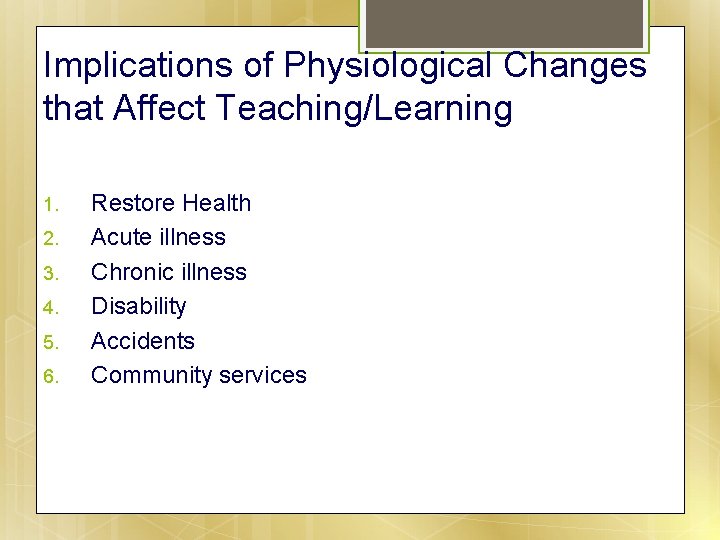 Implications of Physiological Changes that Affect Teaching/Learning

1. Restore Health
2. Acute illness
3. Chronic illness
4. Disability
5. Accidents
6. Community services